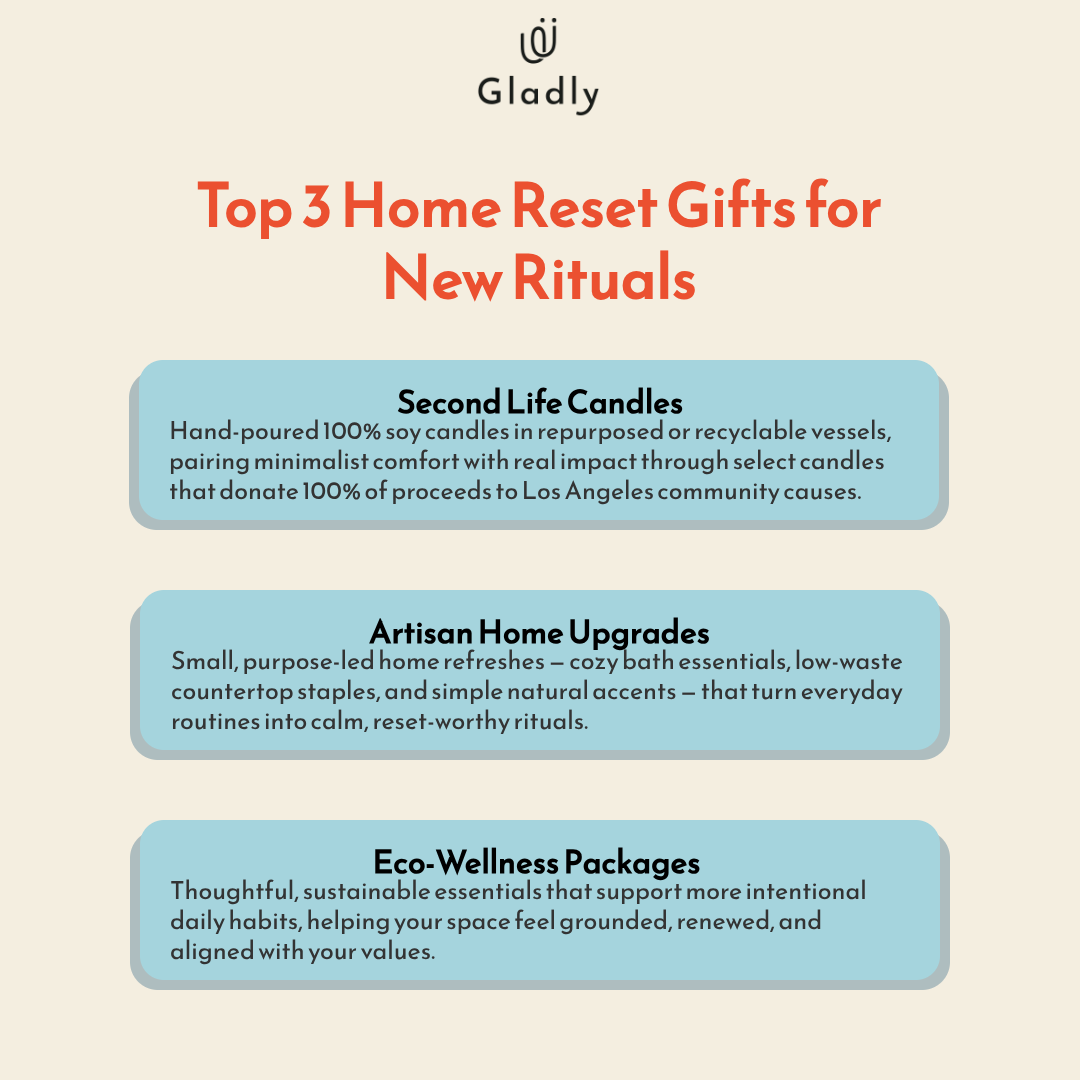 Gladly

Top 3 Home Reset Gifts for New Rituals

Second Life Candles
Hand-poured 100% soy candles in repurposed or recyclable vessels, pairing minimalist comfort with real impact through select candles that donate 100% of proceeds to Los Angeles community causes.

Artisan Home Upgrades
Small, purpose-led home refreshes — cozy bath essentials, low-waste countertop staples, and simple natural accents — that turn everyday routines into calm, reset-worthy rituals.

Eco-Wellness Packages
Thoughtful, sustainable essentials that support more intentional daily habits, helping your space feel grounded, renewed, and aligned with your values.